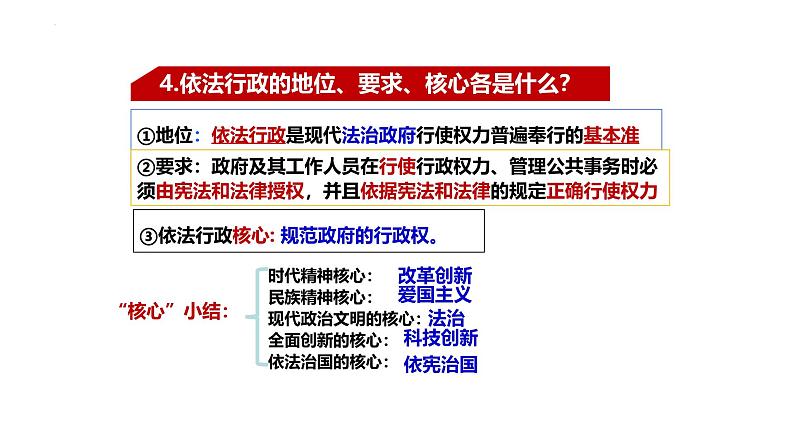 4.依法行政的地位、要求、核心各是什么？

①地位：依法行政是现代法治政府行使权力普遍奉行的基本准

②要求：政府及其工作人员在行使行政权力、管理公共事务时必须由宪法和法律授权，并且依据宪法和法律的规定正确行使权力

③依法行政核心：规范政府的行政权。

“核心”小结：
时代精神核心： 改革创新
民族精神核心： 爱国主义
现代政治文明的核心：法治
全面创新的核心： 科技创新
依法治国的核心： 依宪治国